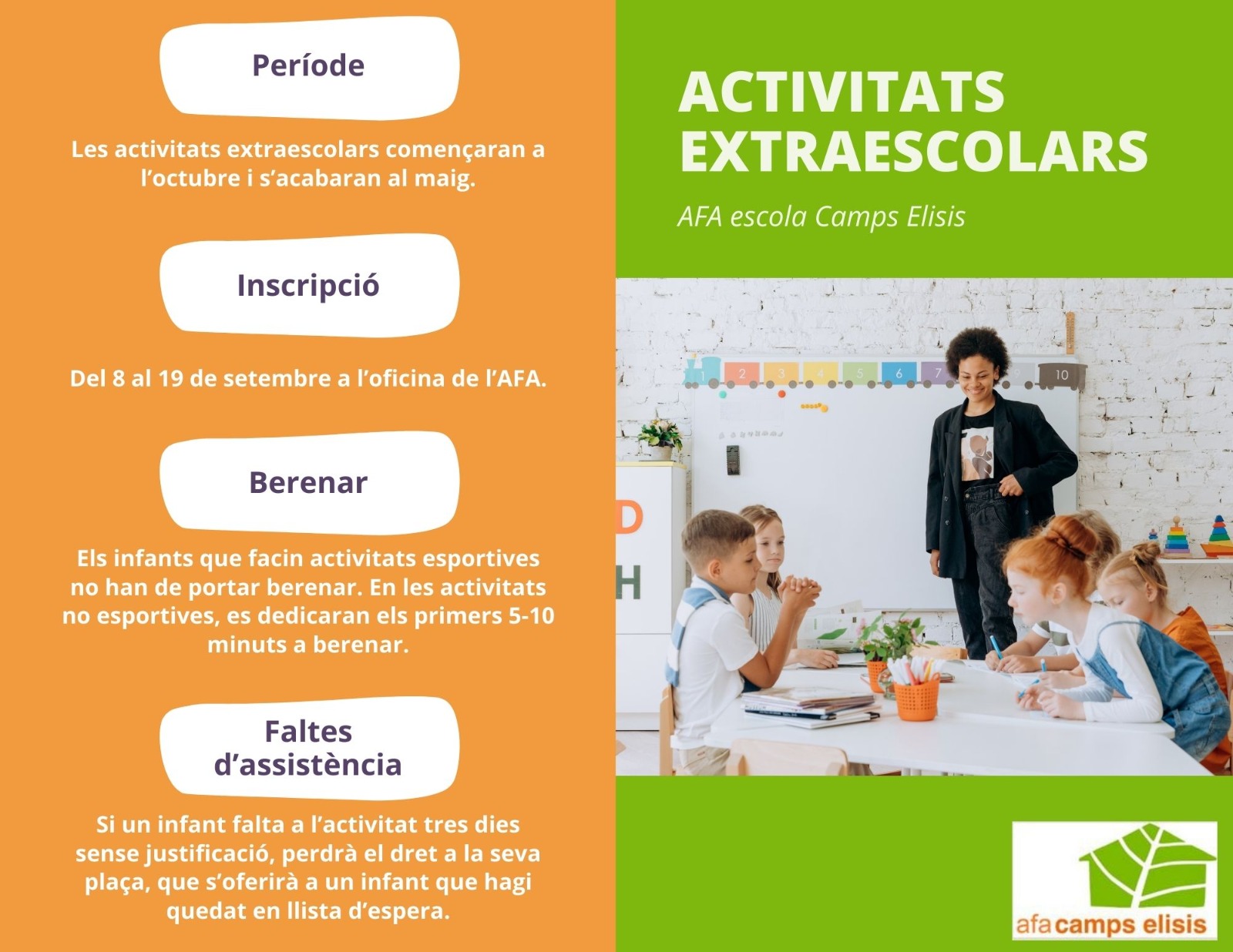 Període

Les activitats extraescolars començaran a l'octubre i s'acabaran al maig.

Inscripció

Del 8 al 19 de setembre a l'oficina de l'AFA.

Berenar

Els infants que facin activitats esportives no han de portar berenar. En les activitats no esportives, es dedicaran els primers 5-10 minuts a berenar.

Faltes d'assistència

Si un infant falta a l'activitat tres dies sense justificació, perdrà el dret a la seva plaça, que s'oferirà a un infant que hagi quedat en llista d'espera.

ACTIVITATS EXTRAESCOLARS

AFA escola Camps Elisis

1 2 3 4 5 6 7 10

D
H

afa camps elisis